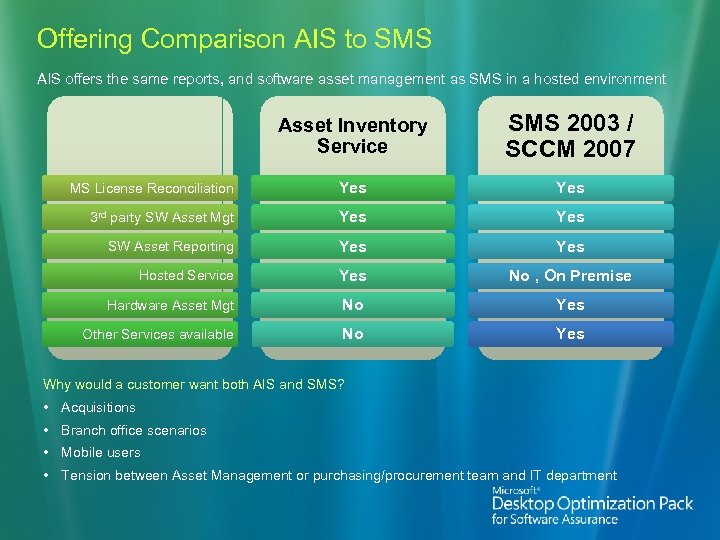 Offering Comparison AIS to SMS

AIS offers the same reports, and software asset management as SMS in a hosted environment

| | Asset Inventory Service | SMS 2003 / SCCM 2007 |
|---|---|---|
| MS License Reconciliation | Yes | Yes |
| 3$^{rd}$ party SW Asset Mgt | Yes | Yes |
| SW Asset Reporting | Yes | Yes |
| Hosted Service | Yes | No , On Premise |
| Hardware Asset Mgt | No | Yes |
| Other Services available | No | Yes |

Why would a customer want both AIS and SMS?

• Acquisitions
• Branch office scenarios
• Mobile users
• Tension between Asset Management or purchasing/procurement team and IT department

Microsoft® Desktop Optimization Pack for Software Assurance